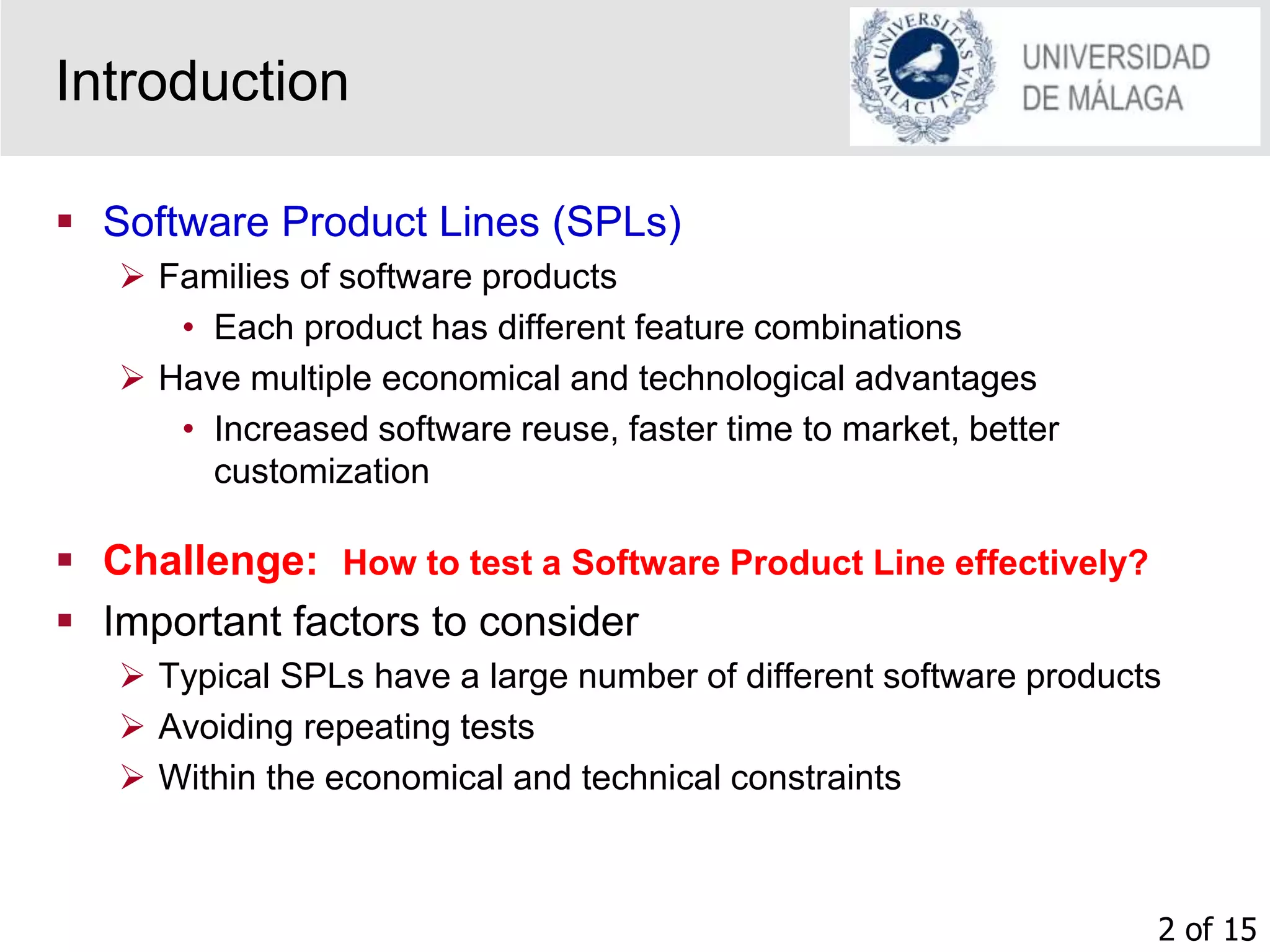 Introduction

UNIVERSITAS MALACITANA

UNIVERSIDAD DE MÁLAGA

▪ Software Product Lines (SPLs)
➢ Families of software products
• Each product has different feature combinations
➢ Have multiple economical and technological advantages
• Increased software reuse, faster time to market, better customization

▪ Challenge: How to test a Software Product Line effectively?
▪ Important factors to consider
➢ Typical SPLs have a large number of different software products
➢ Avoiding repeating tests
➢ Within the economical and technical constraints

2 of 15